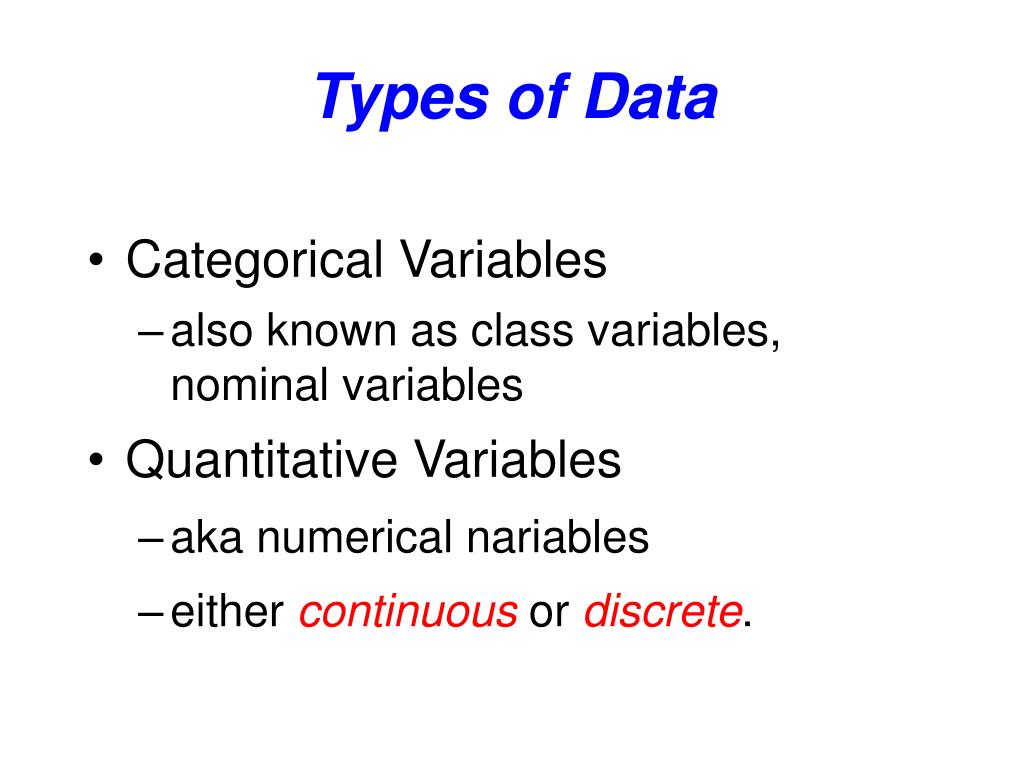 Types of Data

• Categorical Variables
– also known as class variables, nominal variables
• Quantitative Variables
– aka numerical nariables
– either continuous or discrete.